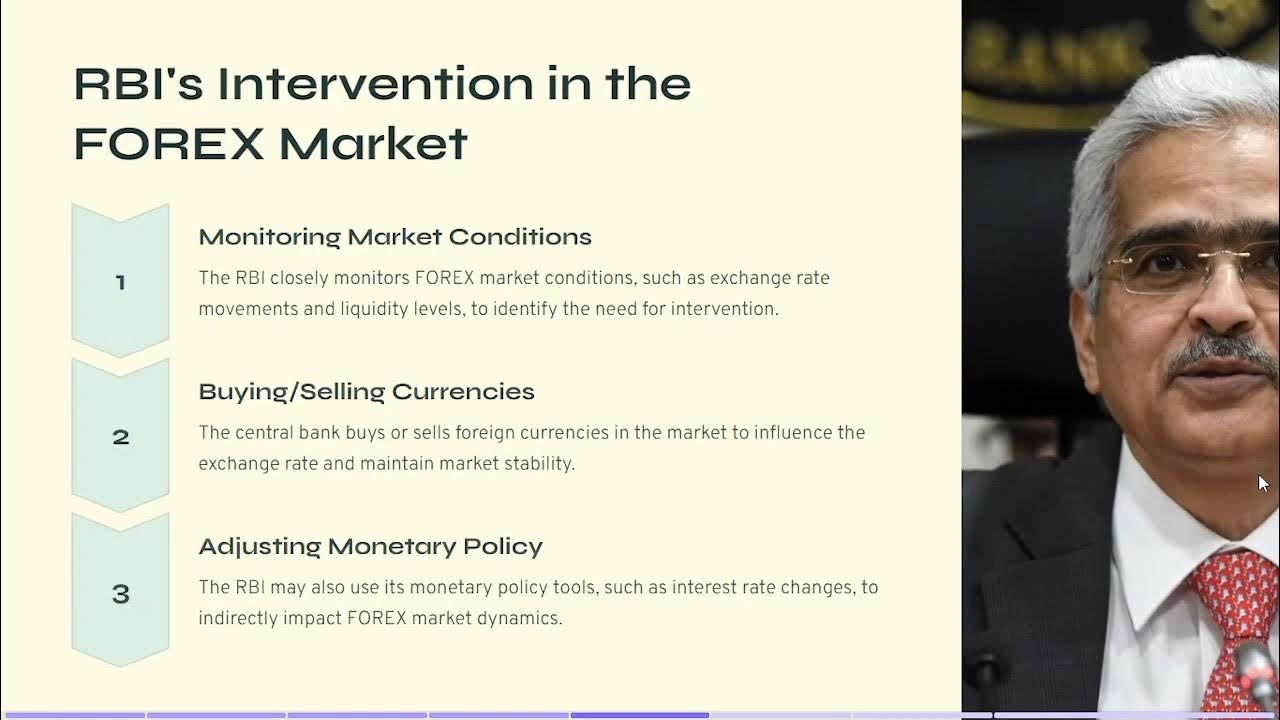 RBI's Intervention in the FOREX Market

1

Monitoring Market Conditions

The RBI closely monitors FOREX market conditions, such as exchange rate movements and liquidity levels, to identify the need for intervention.

2

Buying/Selling Currencies

The central bank buys or sells foreign currencies in the market to influence the exchange rate and maintain market stability.

3

Adjusting Monetary Policy

The RBI may also use its monetary policy tools, such as interest rate changes, to indirectly impact FOREX market dynamics.

BANK